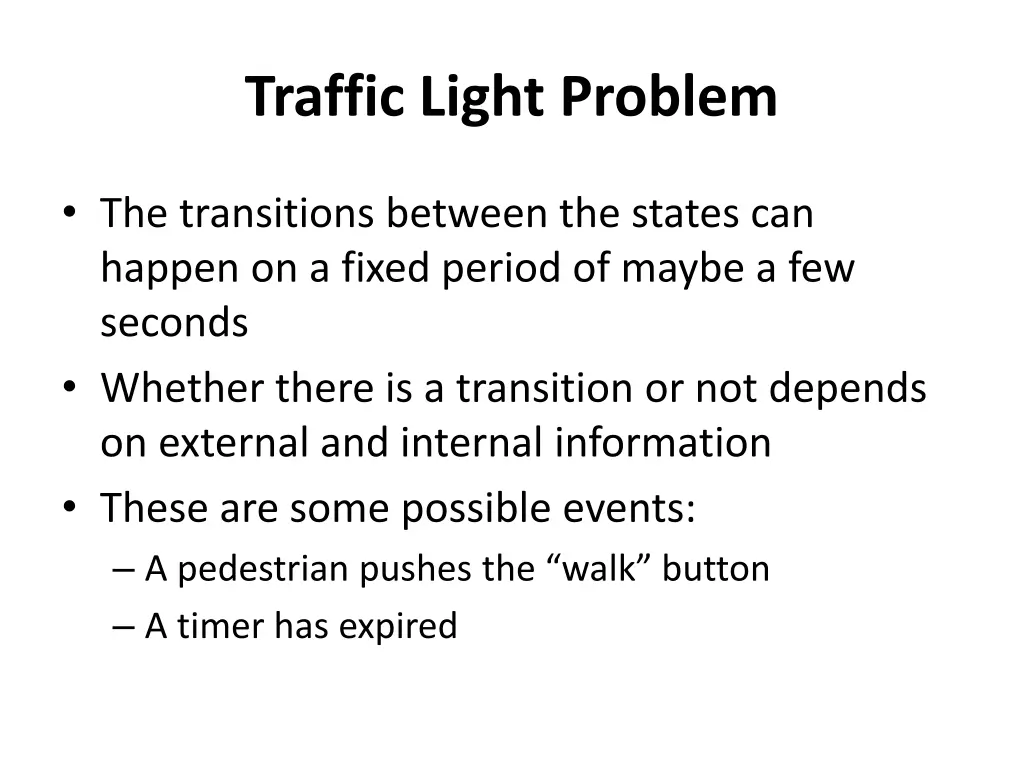 Traffic Light Problem

• The transitions between the states can happen on a fixed period of maybe a few seconds
• Whether there is a transition or not depends on external and internal information
• These are some possible events:
– A pedestrian pushes the “walk” button
– A timer has expired